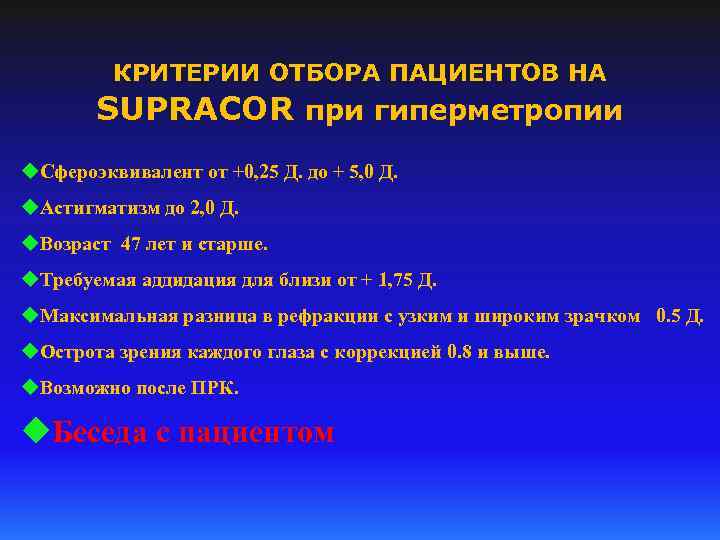 КРИТЕРИИ ОТБОРА ПАЦИЕНТОВ НА SUPRACOR при гиперметропии

◆Сфероэквивалент от +0,25 Д. до + 5,0 Д.

◆Астигматизм до 2,0 Д.

◆Возраст 47 лет и старше.

◆Требуемая аддидация для близи от + 1,75 Д.

◆Максимальная разница в рефракции с узким и широким зрачком 0.5 Д.

◆Острота зрения каждого глаза с коррекцией 0.8 и выше.

◆Возможно после ПРК.

◆Беседа с пациентом